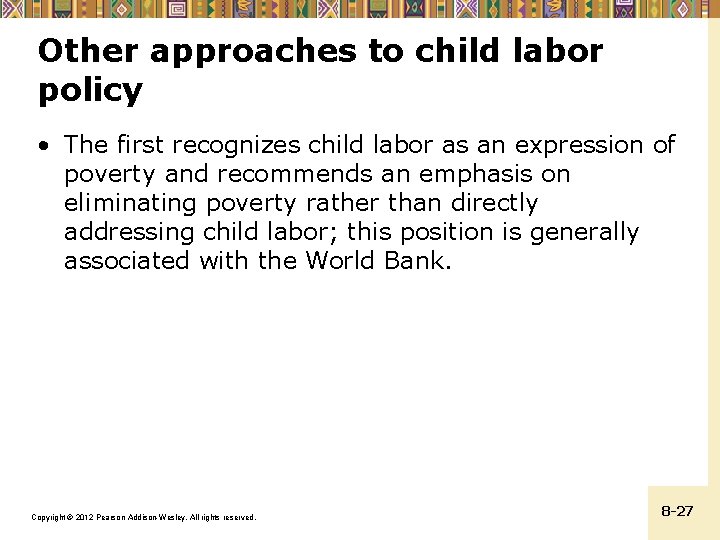 Other approaches to child labor policy

• The first recognizes child labor as an expression of poverty and recommends an emphasis on eliminating poverty rather than directly addressing child labor; this position is generally associated with the World Bank.

Copyright © 2012 Pearson Addison-Wesley. All rights reserved.

8-27